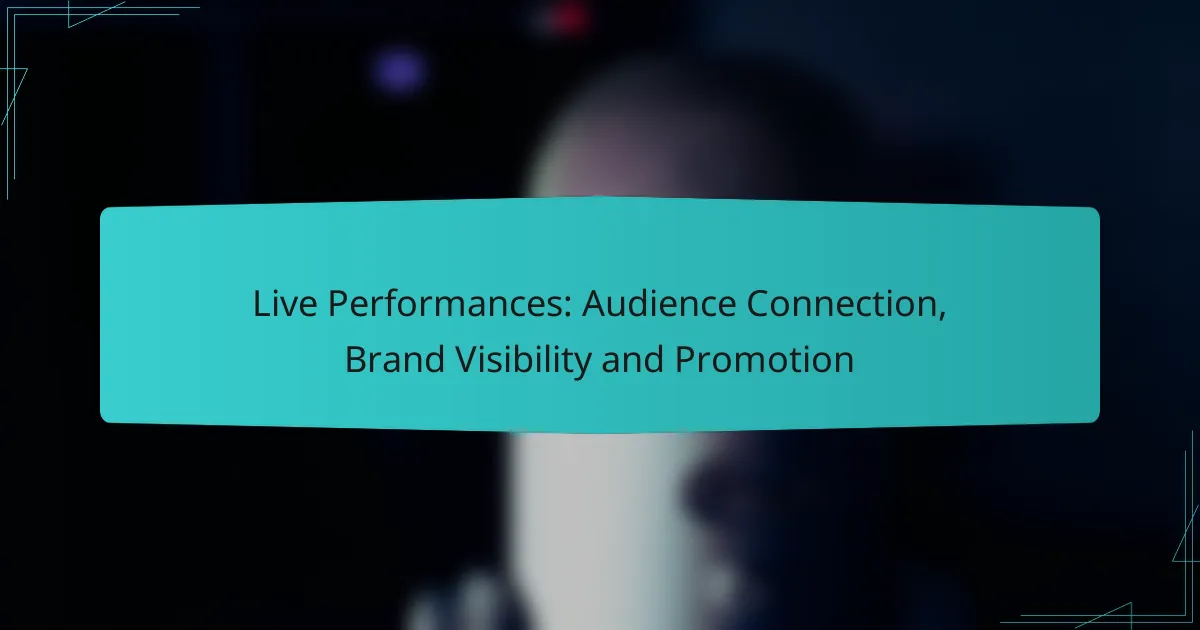 Live Performances: Audience Connection, Brand Visibility and Promotion